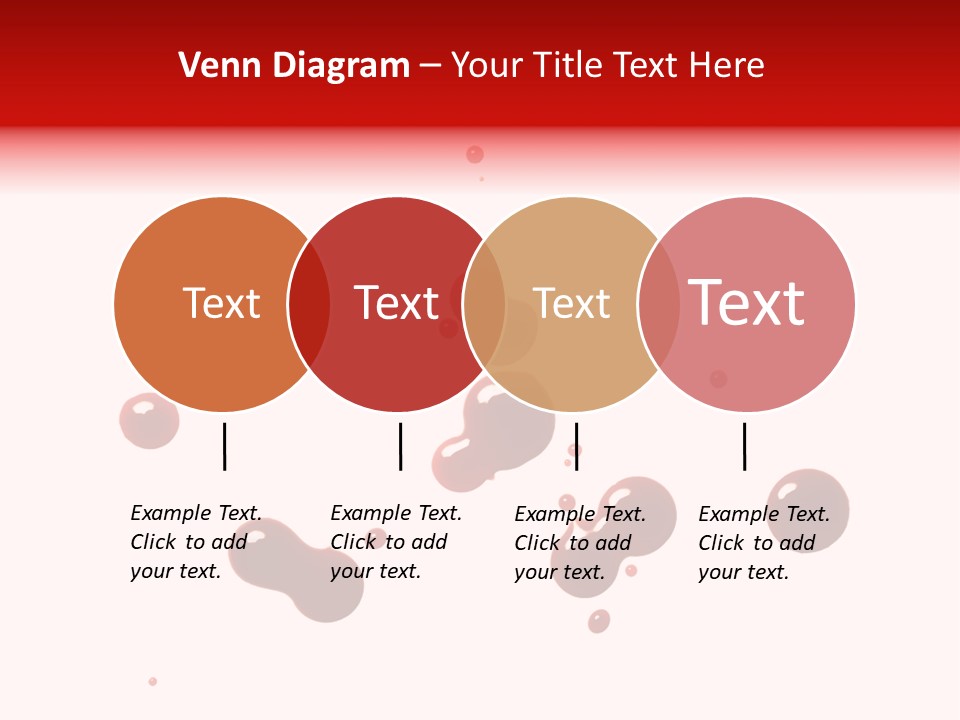 Venn Diagram – Your Title Text Here

Text

Text

Text

Text

Example Text. Click to add your text.

Example Text. Click to add your text.

Example Text. Click to add your text.

Example Text. Click to add your text.